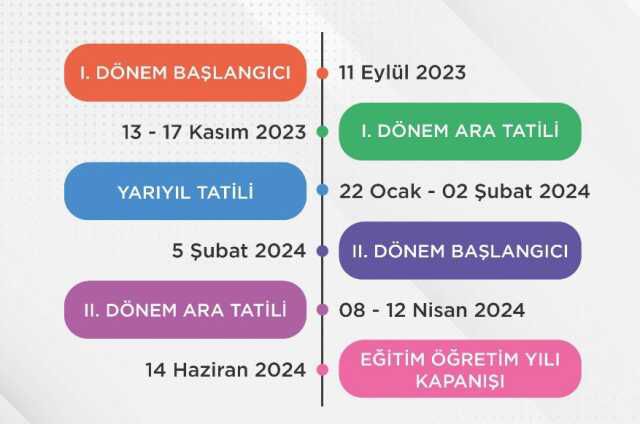 I. DÖNEM BAŞLANGICI
11 Eylül 2023

13 - 17 Kasım 2023
I. DÖNEM ARA TATİLİ

YARIYIL TATİLİ
22 Ocak - 02 Şubat 2024

5 Şubat 2024
II. DÖNEM BAŞLANGICI

II. DÖNEM ARA TATİLİ
08 - 12 Nisan 2024

14 Haziran 2024
EĞİTİM ÖĞRETİM YILI KAPANIŞI